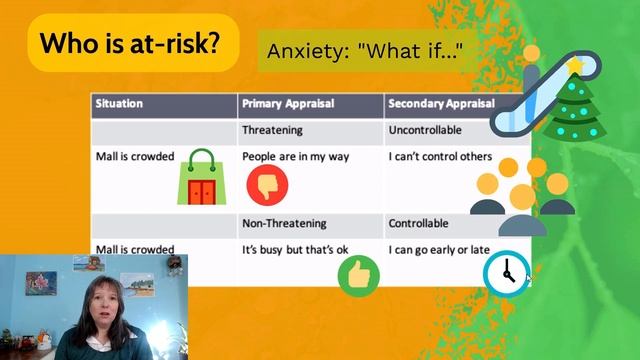 Who is at-risk?

Anxiety: "What if..."

| Situation | Primary Appraisal | Secondary Appraisal |
|---|---|---|
| | Threatening | Uncontrollable |
| Mall is crowded | People are in my way | I can't control others |
| | Non-Threatening | Controllable |
| Mall is crowded | It's busy but that's ok | I can go early or late |